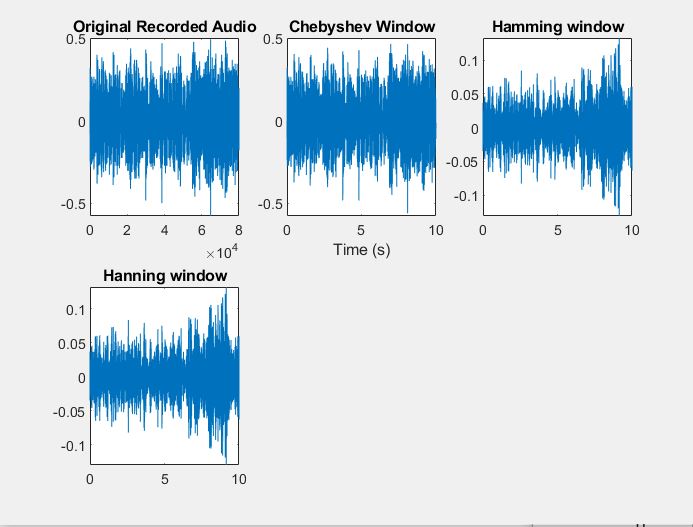 Original Recorded Audio

0.5

0

-0.5

0 2 4 6 8

$\times 10^4$

Chebyshev Window

0.5

0

-0.5

0 5 10

Time (s)

Hamming window

0.1

0.05

0

-0.05

-0.1

0 5 10

Hanning window

0.1

0.05

0

-0.05

-0.1

0 5 10